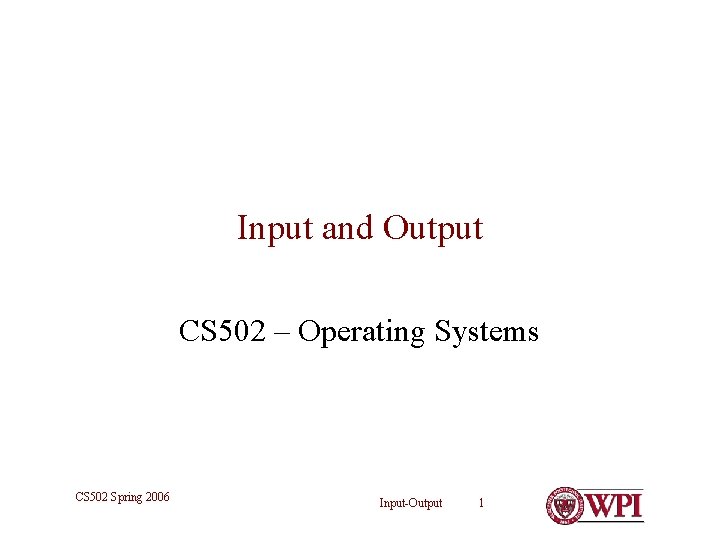 Input and Output

CS502 – Operating Systems

CS502 Spring 2006

Input-Output 1

WPI